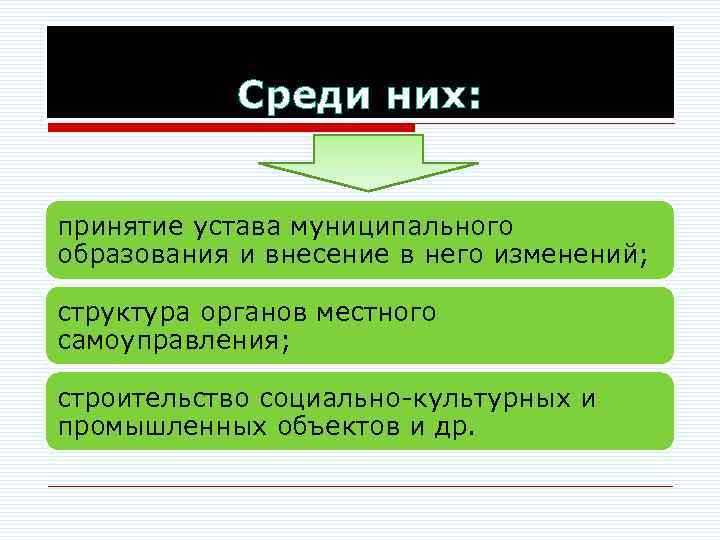 Среди них:

принятие устава муниципального образования и внесение в него изменений;

структура органов местного самоуправления;

строительство социально-культурных и промышленных объектов и др.